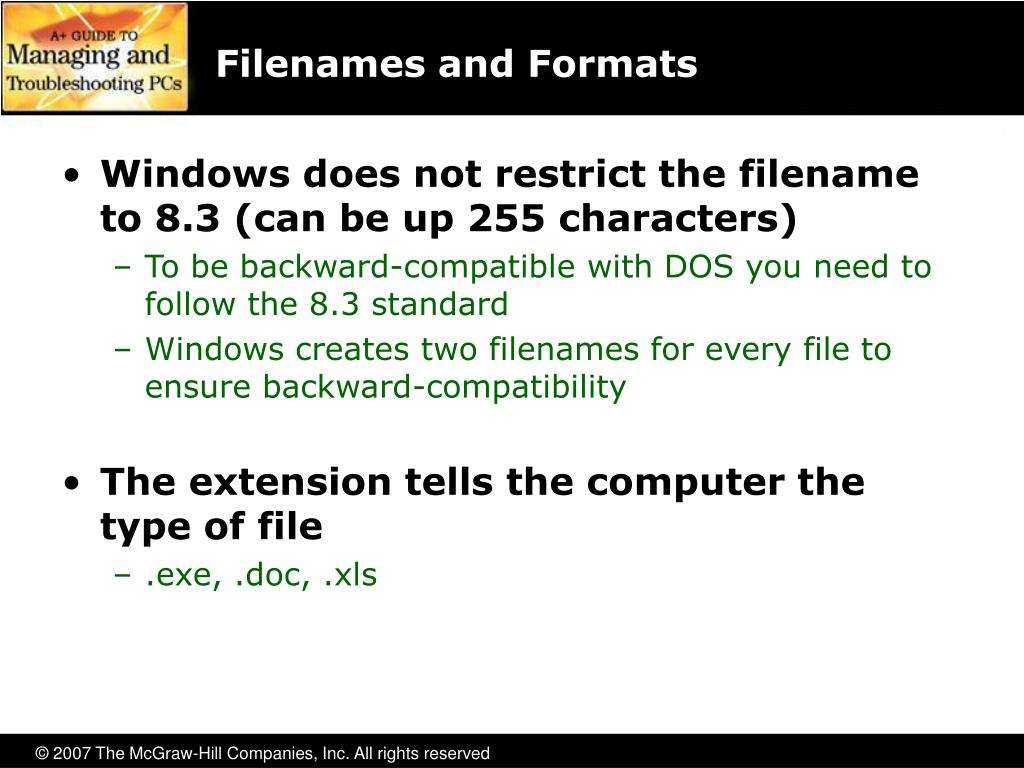 A+ GUIDE TO
Managing and
Troubleshooting PCs

Filenames and Formats

• Windows does not restrict the filename to 8.3 (can be up 255 characters)
– To be backward-compatible with DOS you need to follow the 8.3 standard
– Windows creates two filenames for every file to ensure backward-compatibility

• The extension tells the computer the type of file
– .exe, .doc, .xls

© 2007 The McGraw-Hill Companies, Inc. All rights reserved